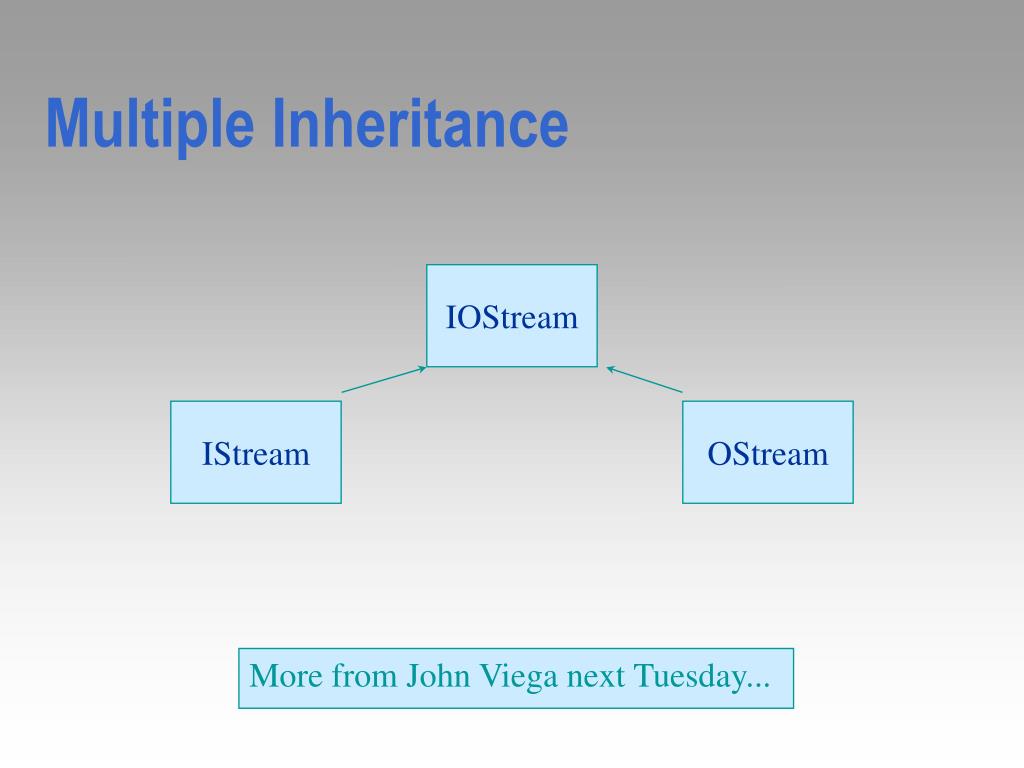 Multiple Inheritance

IOStream

IStream

OStream

More from John Viega next Tuesday...